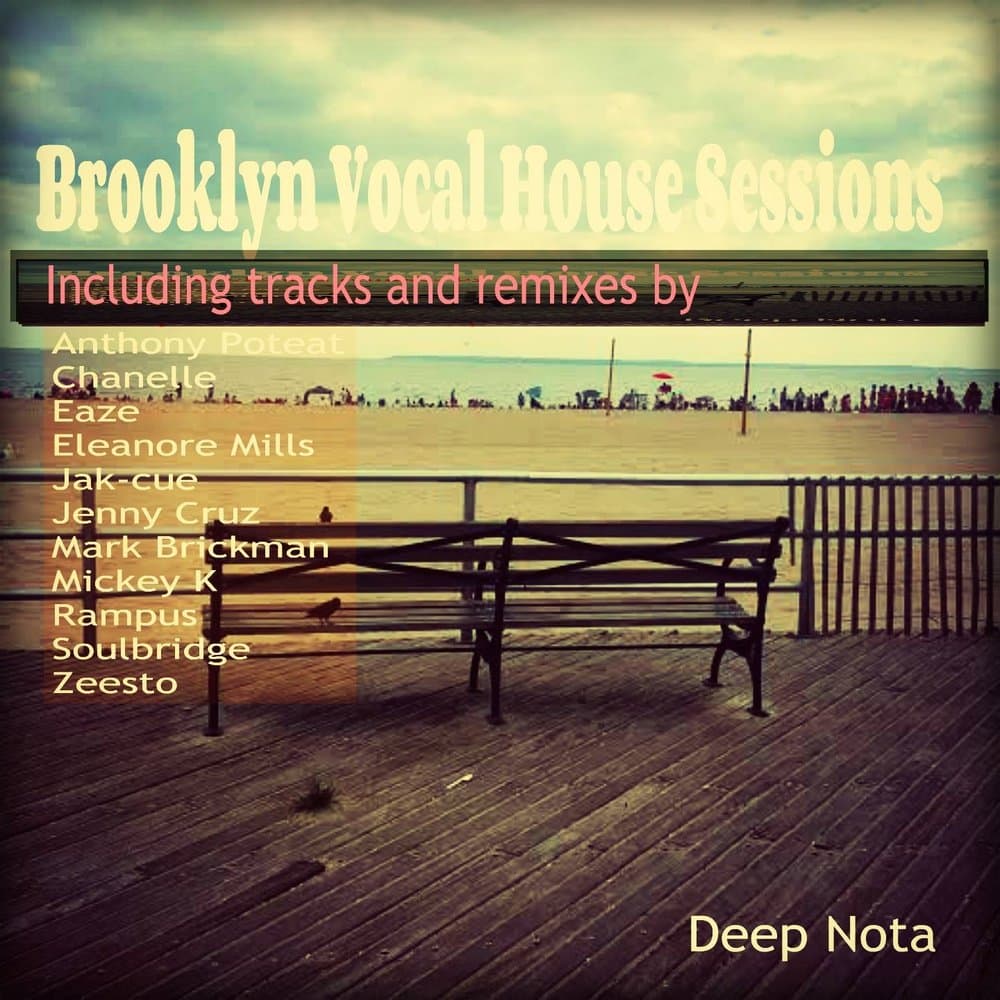 Brooklyn Vocal House Sessions

Including tracks and remixes by

Anthony Poteat
Chanelle
Eaze
Eleanore Mills
Jak-cue
Jenny Cruz
Mark Brickman
Mickey K
Rampus
Soulbridge
Zeesto

Deep Nota